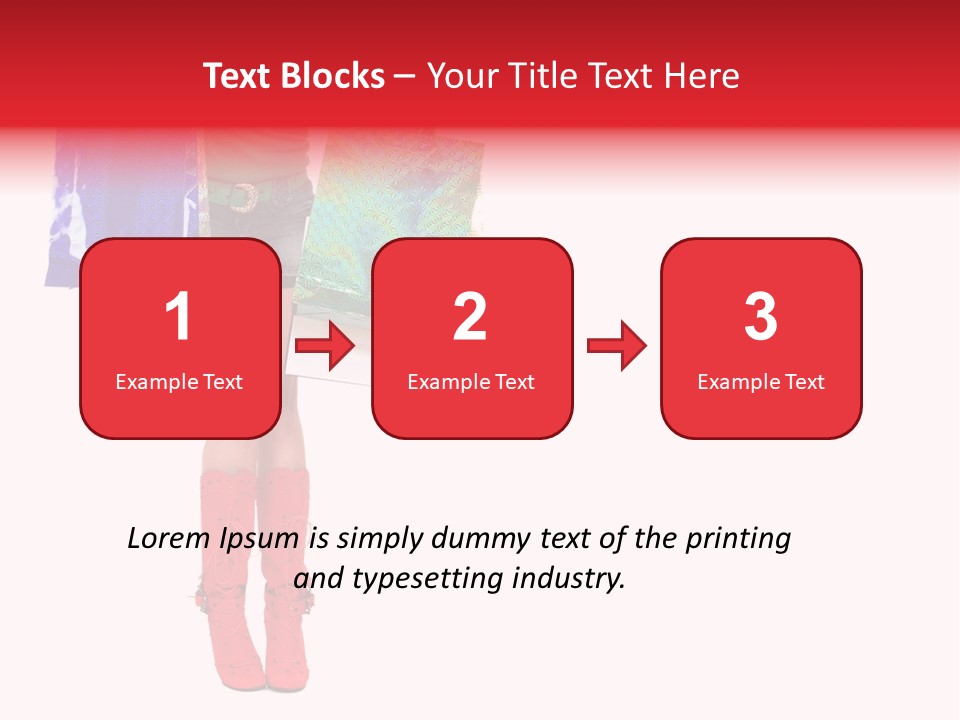 Text Blocks – Your Title Text Here

1
Example Text

2
Example Text

3
Example Text

Lorem Ipsum is simply dummy text of the printing and typesetting industry.